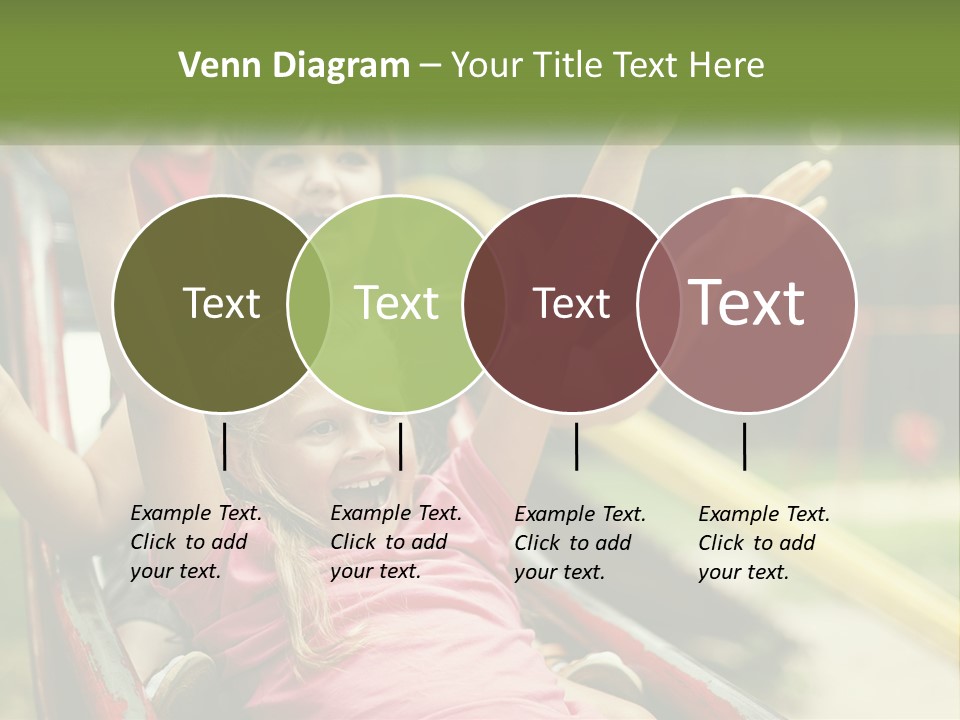 Venn Diagram – Your Title Text Here

Text

Text

Text

Text

Example Text. Click to add your text.

Example Text. Click to add your text.

Example Text. Click to add your text.

Example Text. Click to add your text.